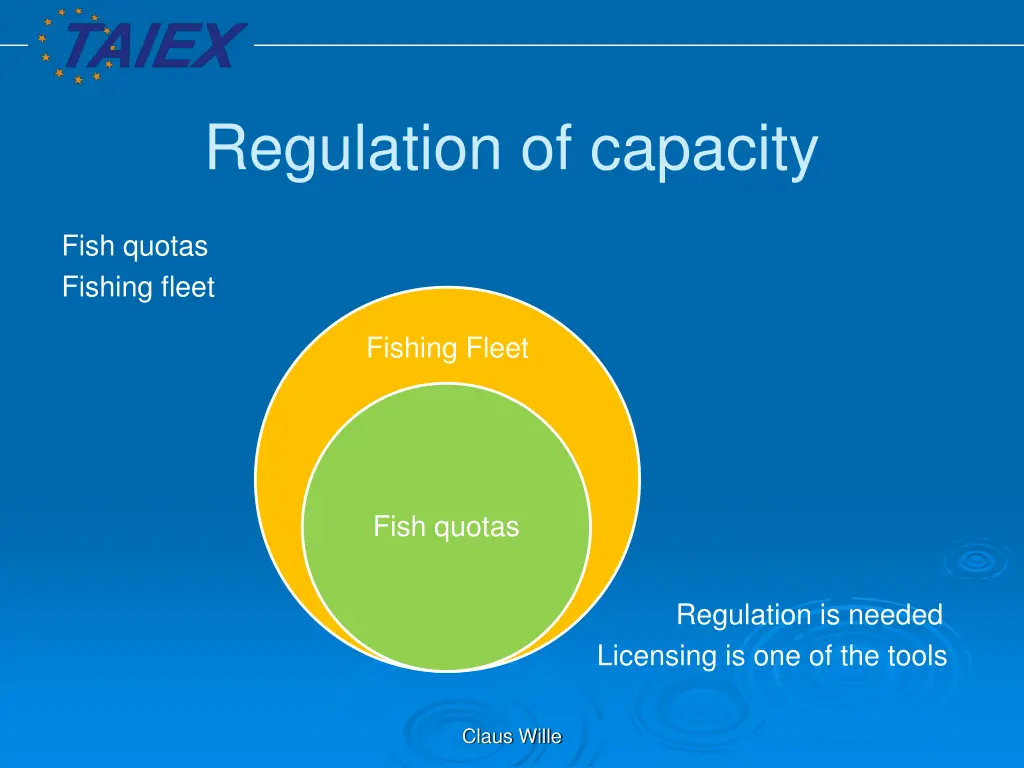 TAIEX

Regulation of capacity

Fish quotas
Fishing fleet

Fishing Fleet

Fish quotas

Regulation is needed
Licensing is one of the tools

Claus Wille